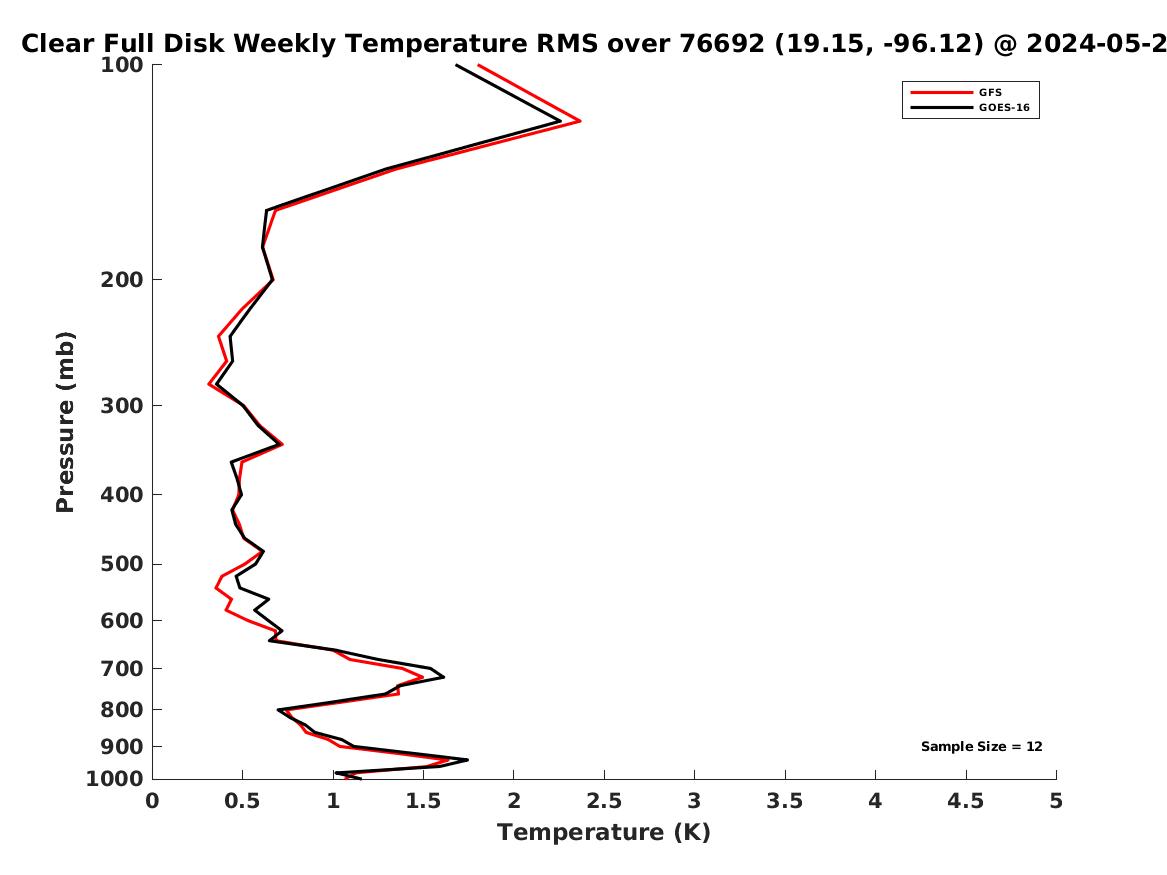 Clear Full Disk Weekly Temperature RMS over 76692 (19.15, -96.12) @ 2024-05-2

GFS
GOES-16

Pressure (mb)

100
200
300
400
500
600
700
800
900
1000

Sample Size = 12

0 0.5 1 1.5 2 2.5 3 3.5 4 4.5 5

Temperature (K)